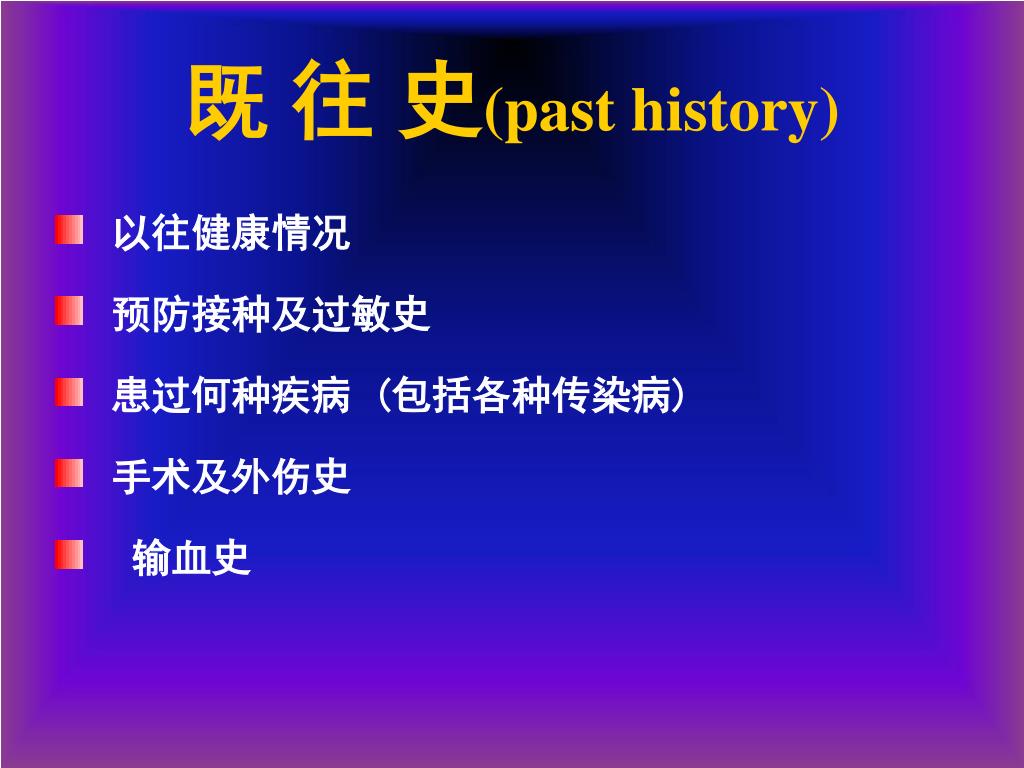 既 往 史(past history)

以往健康情况

预防接种及过敏史

患过何种疾病（包括各种传染病）

手术及外伤史

输血史